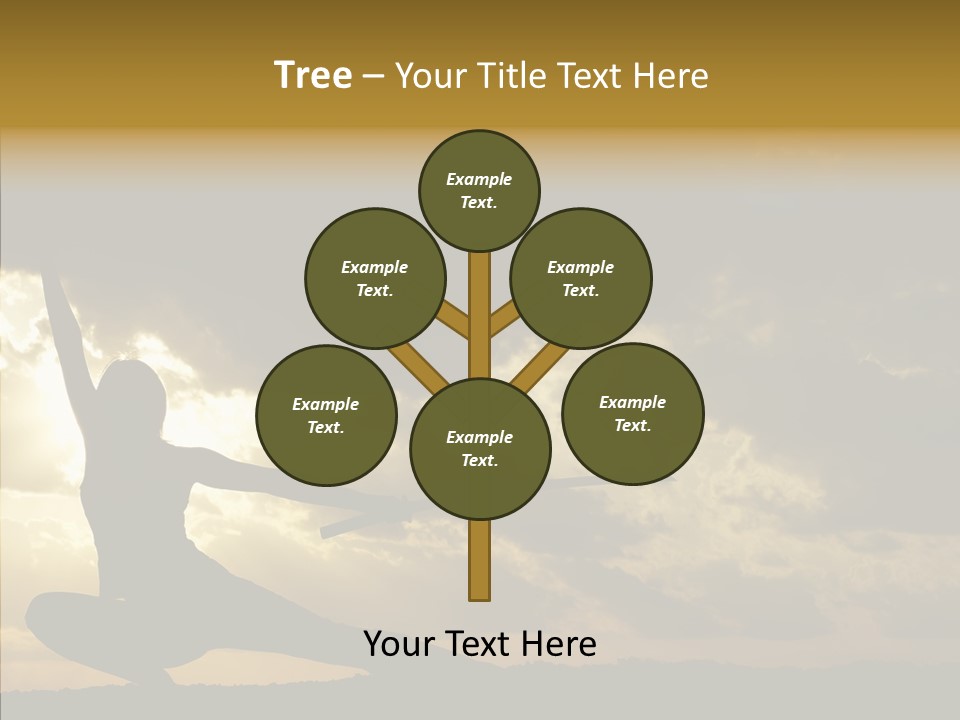 Tree – Your Title Text Here

Example Text.

Example Text.

Example Text.

Example Text.

Example Text.

Example Text.

Your Text Here